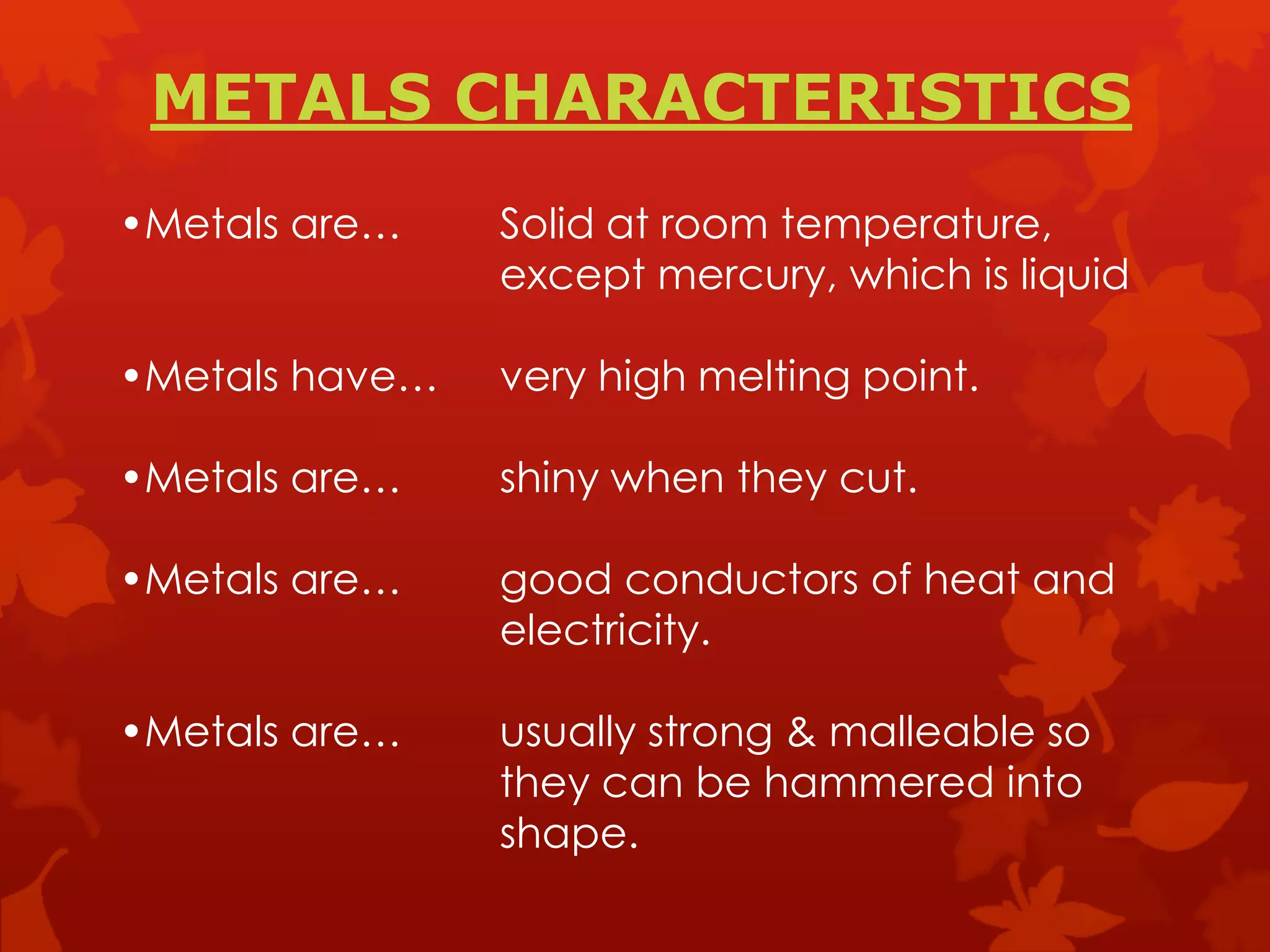 METALS CHARACTERISTICS

•Metals are… Solid at room temperature, except mercury, which is liquid

•Metals have… very high melting point.

•Metals are… shiny when they cut.

•Metals are… good conductors of heat and electricity.

•Metals are… usually strong & malleable so they can be hammered into shape.